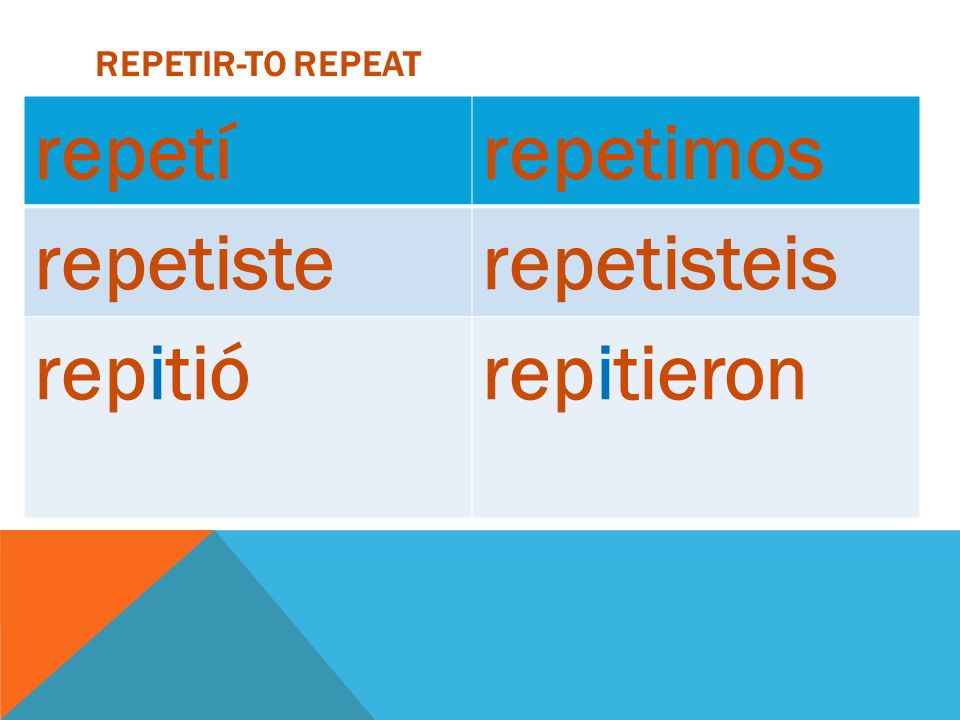 REPETIR-TO REPEAT

| repetí | repetimos |
|---|---|
| repetiste | repetisteis |
| repitió | repitieron |